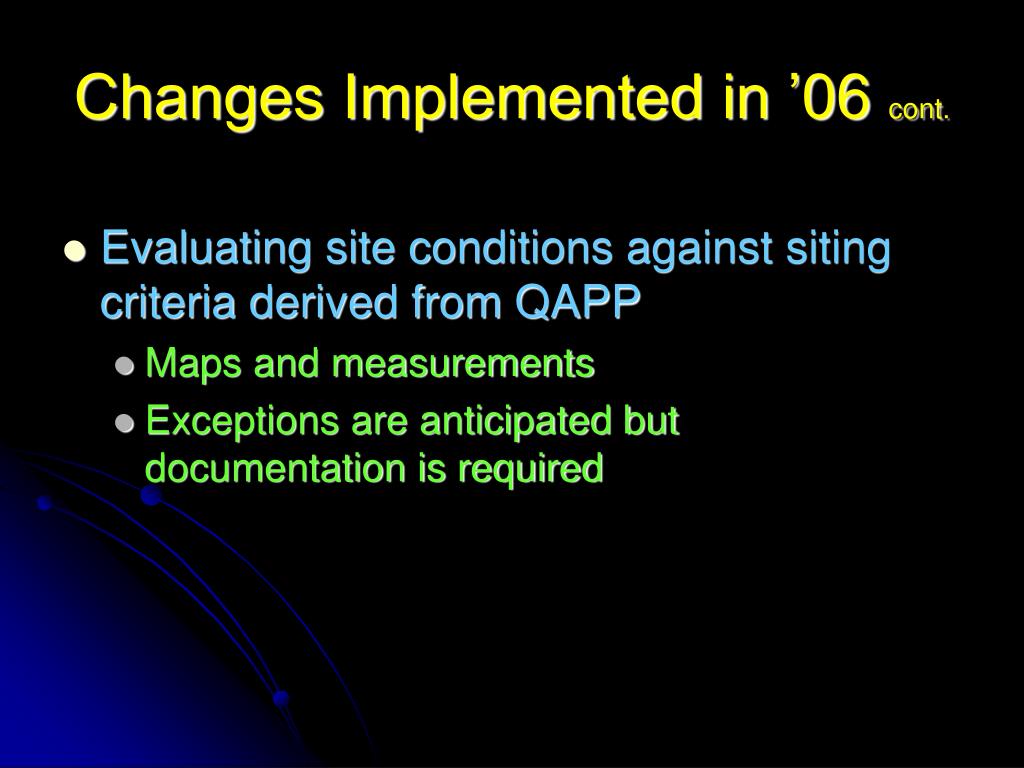 Changes Implemented in ’06 cont.

Evaluating site conditions against siting criteria derived from QAPP

Maps and measurements

Exceptions are anticipated but documentation is required